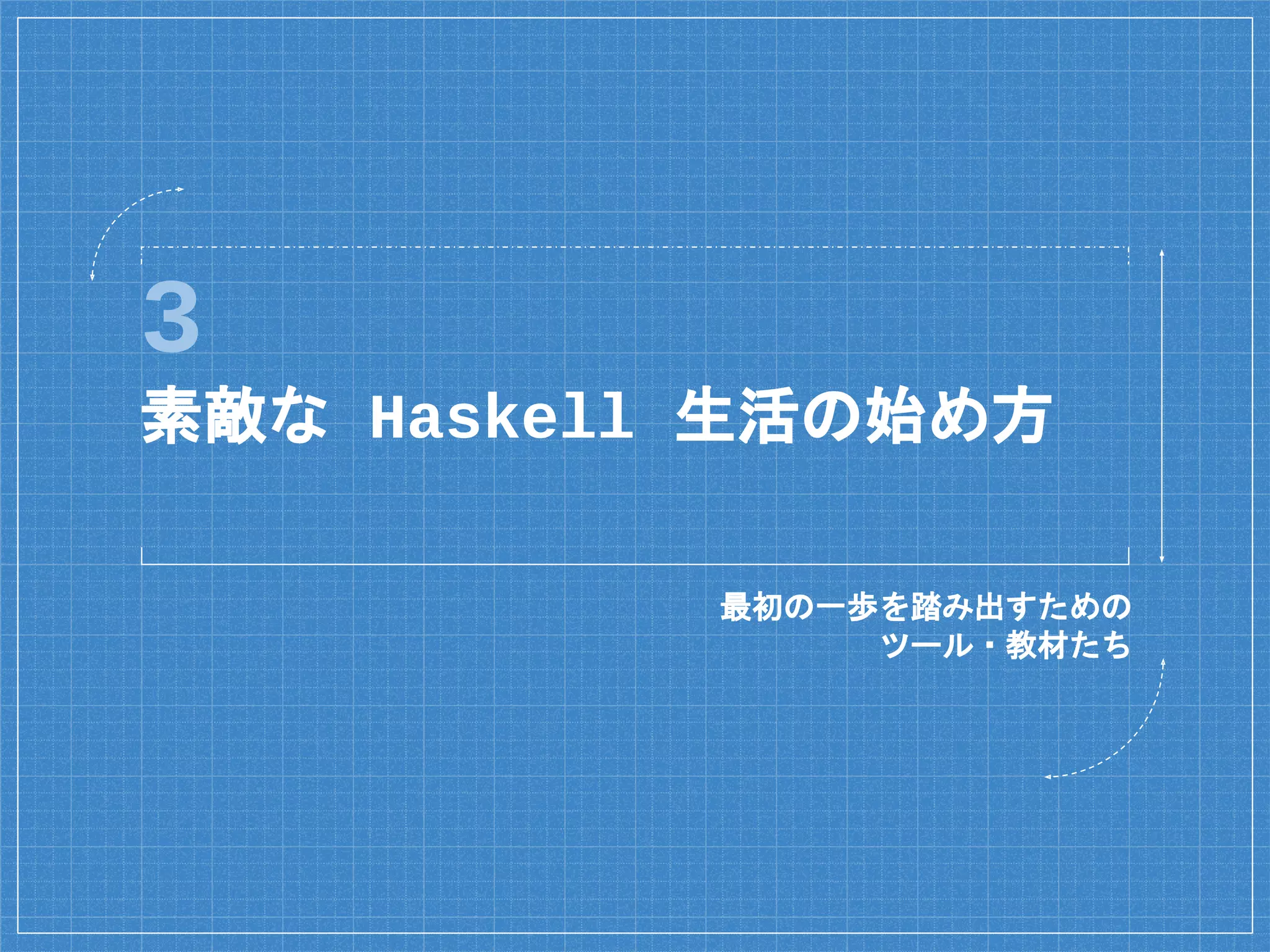 3

素敵な Haskell 生活の始め方

最初の一歩を踏み出すための
ツール・教材たち